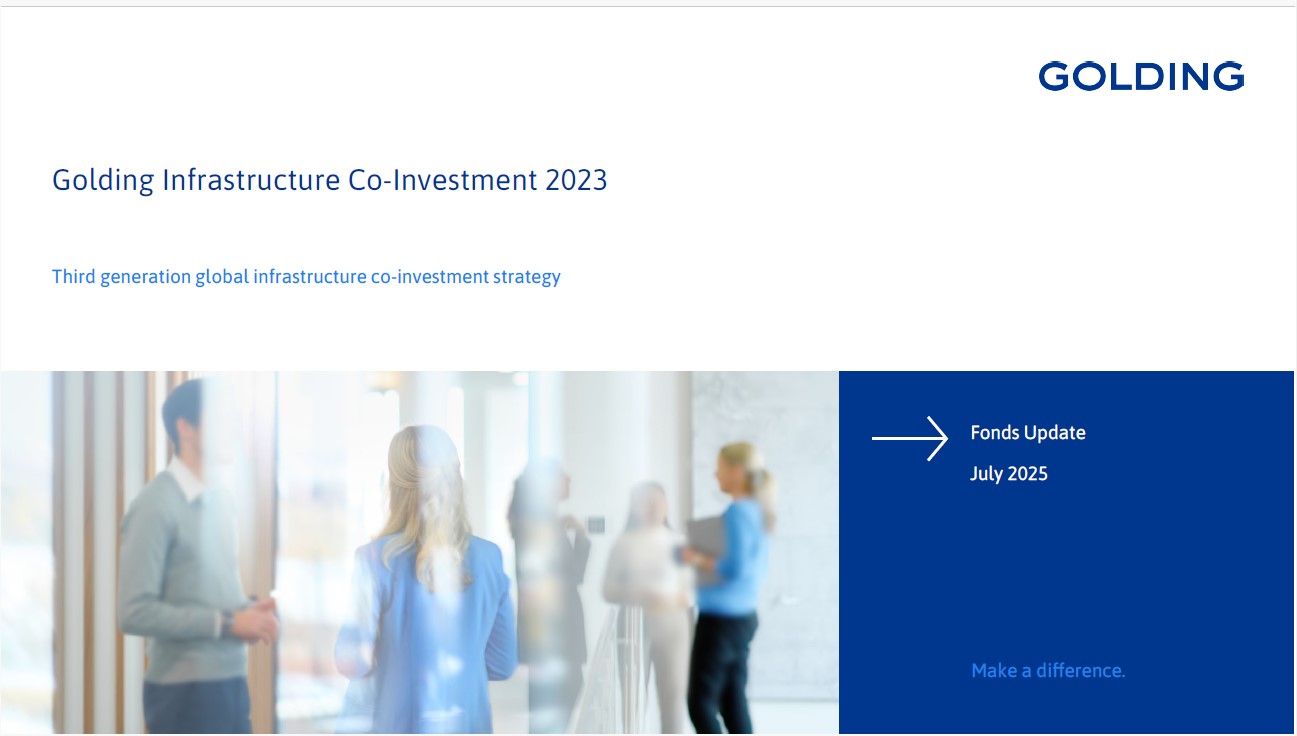 GOLDING

Golding Infrastructure Co-Investment 2023

Third generation global infrastructure co-investment strategy

Fonds Update

July 2025

Make a difference.